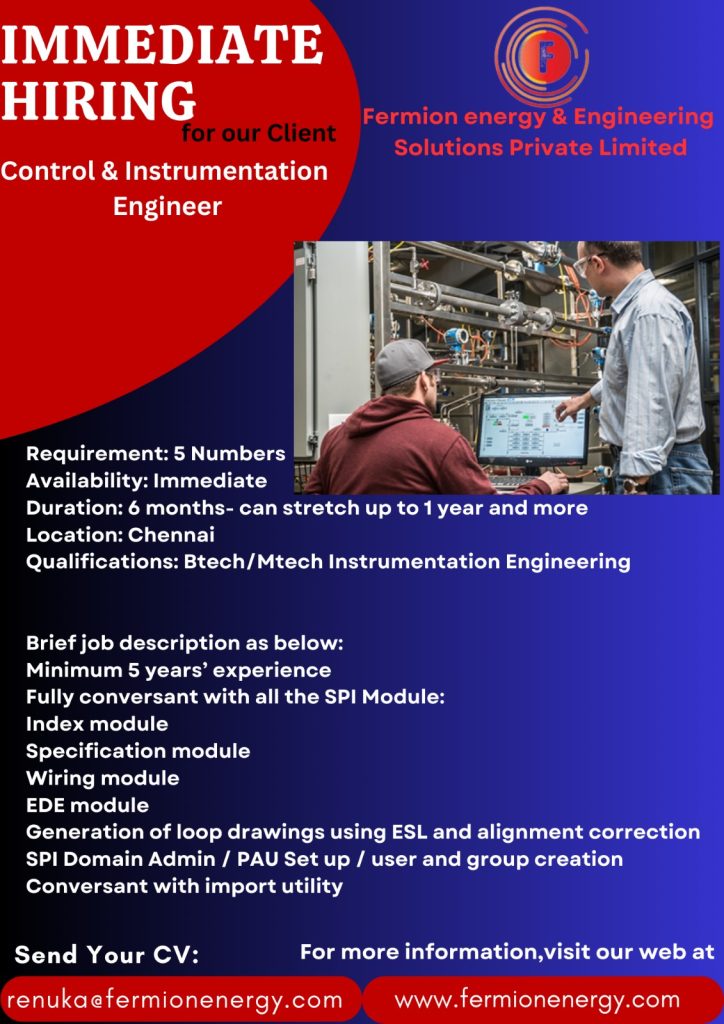 IMMEDIATE HIRING
for our Client

Control & Instrumentation Engineer

F

Fermion energy & Engineering Solutions Private Limited

Requirement: 5 Numbers
Availability: Immediate
Duration: 6 months- can stretch up to 1 year and more
Location: Chennai
Qualifications: Btech/Mtech Instrumentation Engineering

Brief job description as below:
Minimum 5 years' experience
Fully conversant with all the SPI Module:
Index module
Specification module
Wiring module
EDE module
Generation of loop drawings using ESL and alignment correction
SPI Domain Admin / PAU Set up / user and group creation
Conversant with import utility

Send Your CV:
renuka@fermionenergy.com

For more information,visit our web at
www.fermionenergy.com